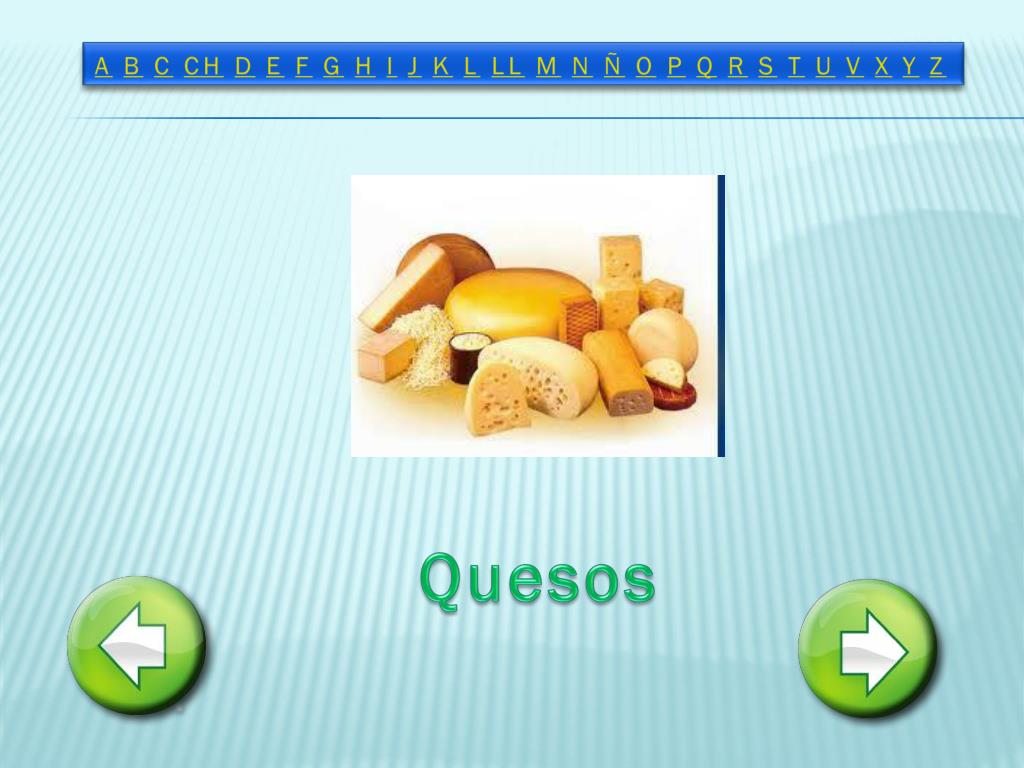 A B C CH D E F G H I J K L LL M N Ñ O P Q R S T U V X Y Z

Quesos